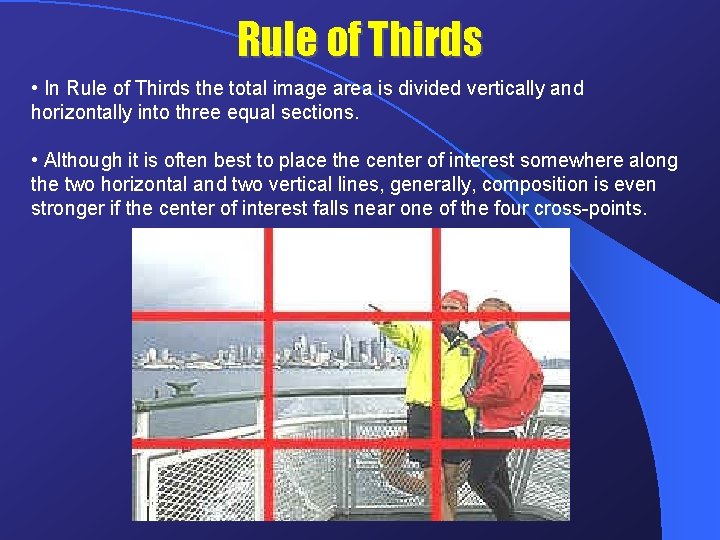 Rule of Thirds

• In Rule of Thirds the total image area is divided vertically and horizontally into three equal sections.

• Although it is often best to place the center of interest somewhere along the two horizontal and two vertical lines, generally, composition is even stronger if the center of interest falls near one of the four cross-points.